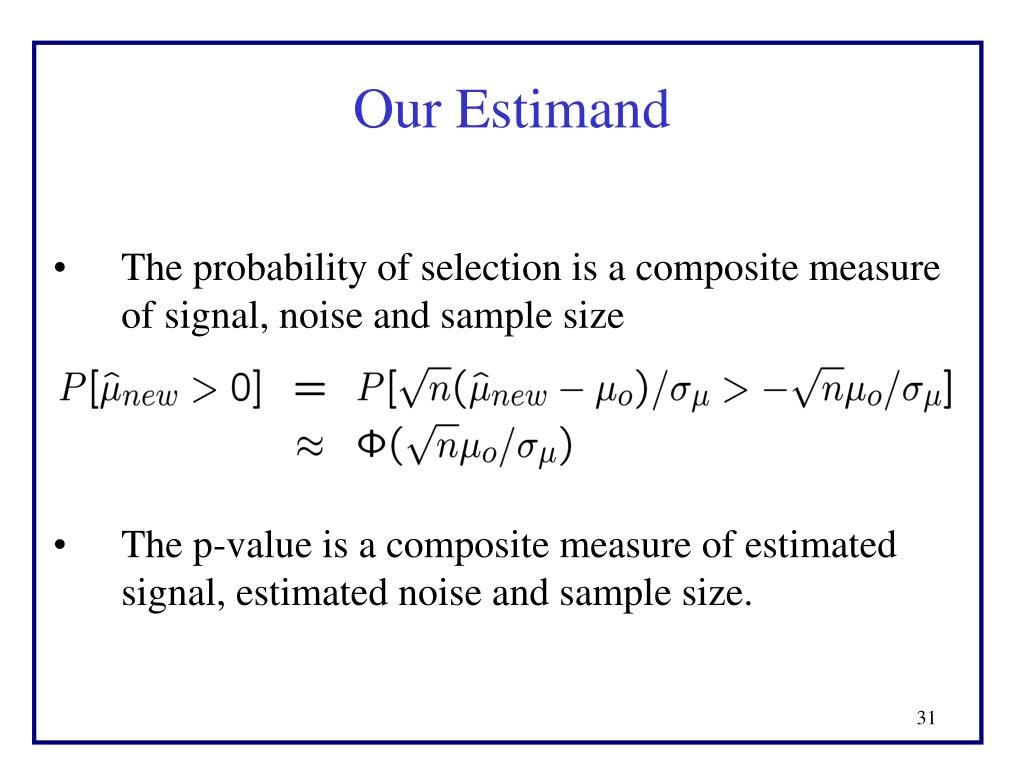 Our Estimand

• The probability of selection is a composite measure of signal, noise and sample size

$P[\hat{\mu}_{new} > 0] = P[\sqrt{n}(\hat{\mu}_{new} - \mu_o)/\sigma_\mu > -\sqrt{n}\mu_o/\sigma_\mu]$
$\approx \Phi(\sqrt{n}\mu_o/\sigma_\mu)$

• The p-value is a composite measure of estimated signal, estimated noise and sample size.

31